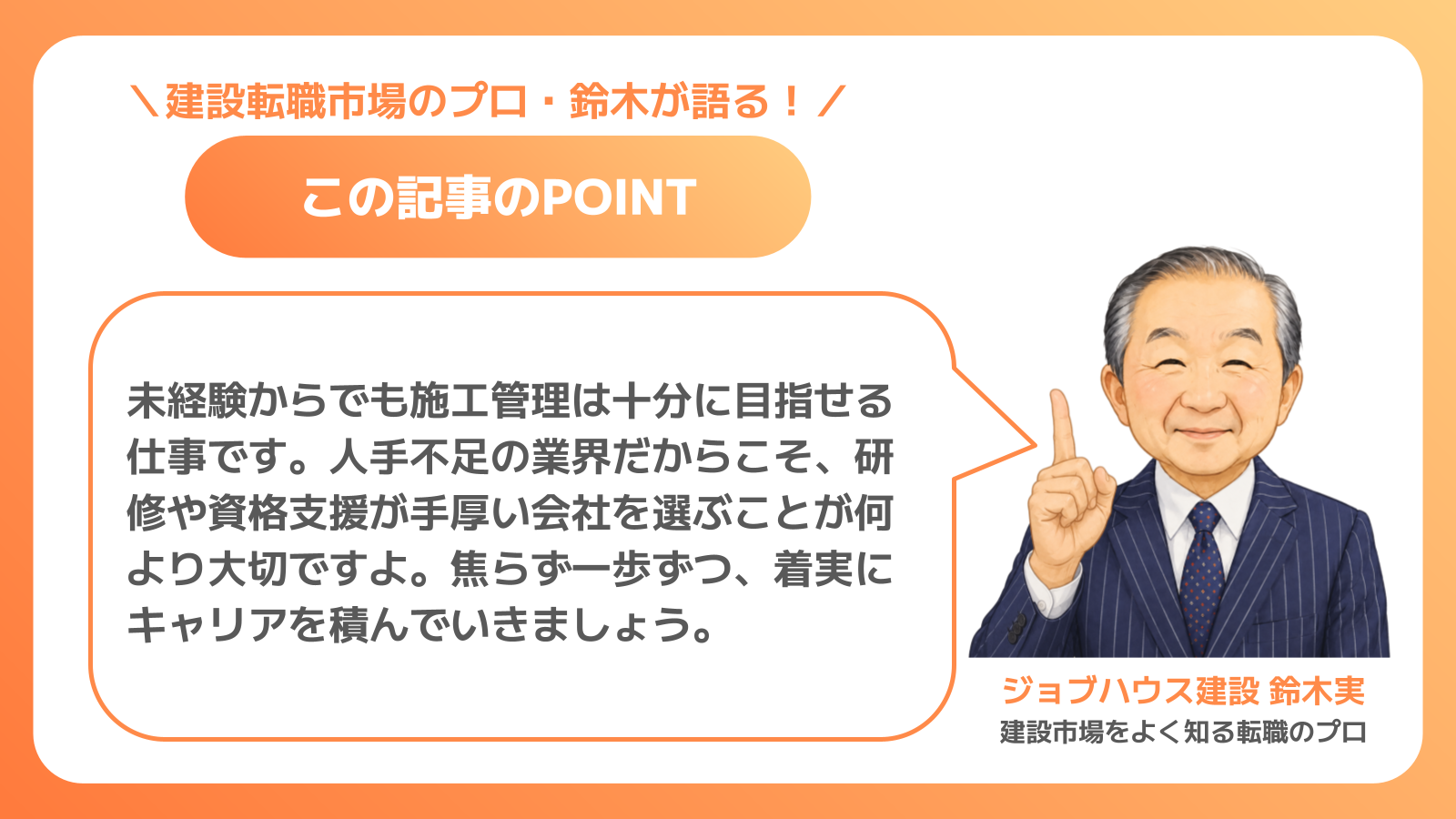 ＼建設転職市場のプロ・鈴木が語る！／

この記事のPOINT

未経験からでも施工管理は十分に目指せる仕事です。人手不足の業界だからこそ、研修や資格支援が手厚い会社を選ぶことが何より大切ですよ。焦らず一歩ずつ、着実にキャリアを積んでいきましょう。

ジョブハウス建設 鈴木実
建設市場をよく知る転職のプロ